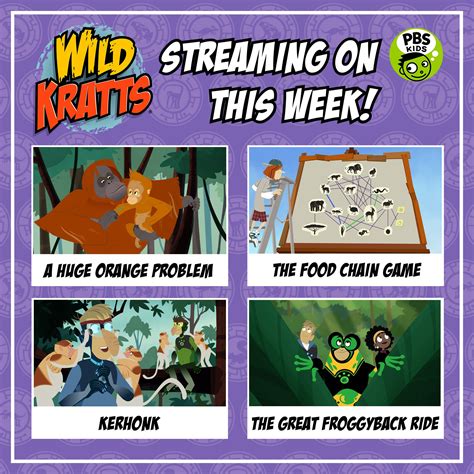 WILD KRATTS

STREAMING ON THIS WEEK!

PBS KIDS

A HUGE ORANGE PROBLEM

THE FOOD CHAIN GAME

KERHONK

THE GREAT FROGGYBACK RIDE